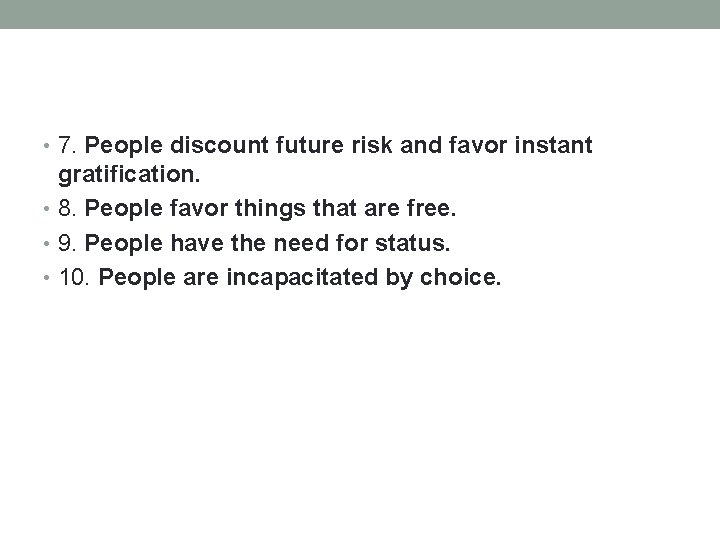 • 7. People discount future risk and favor instant gratification.
• 8. People favor things that are free.
• 9. People have the need for status.
• 10. People are incapacitated by choice.